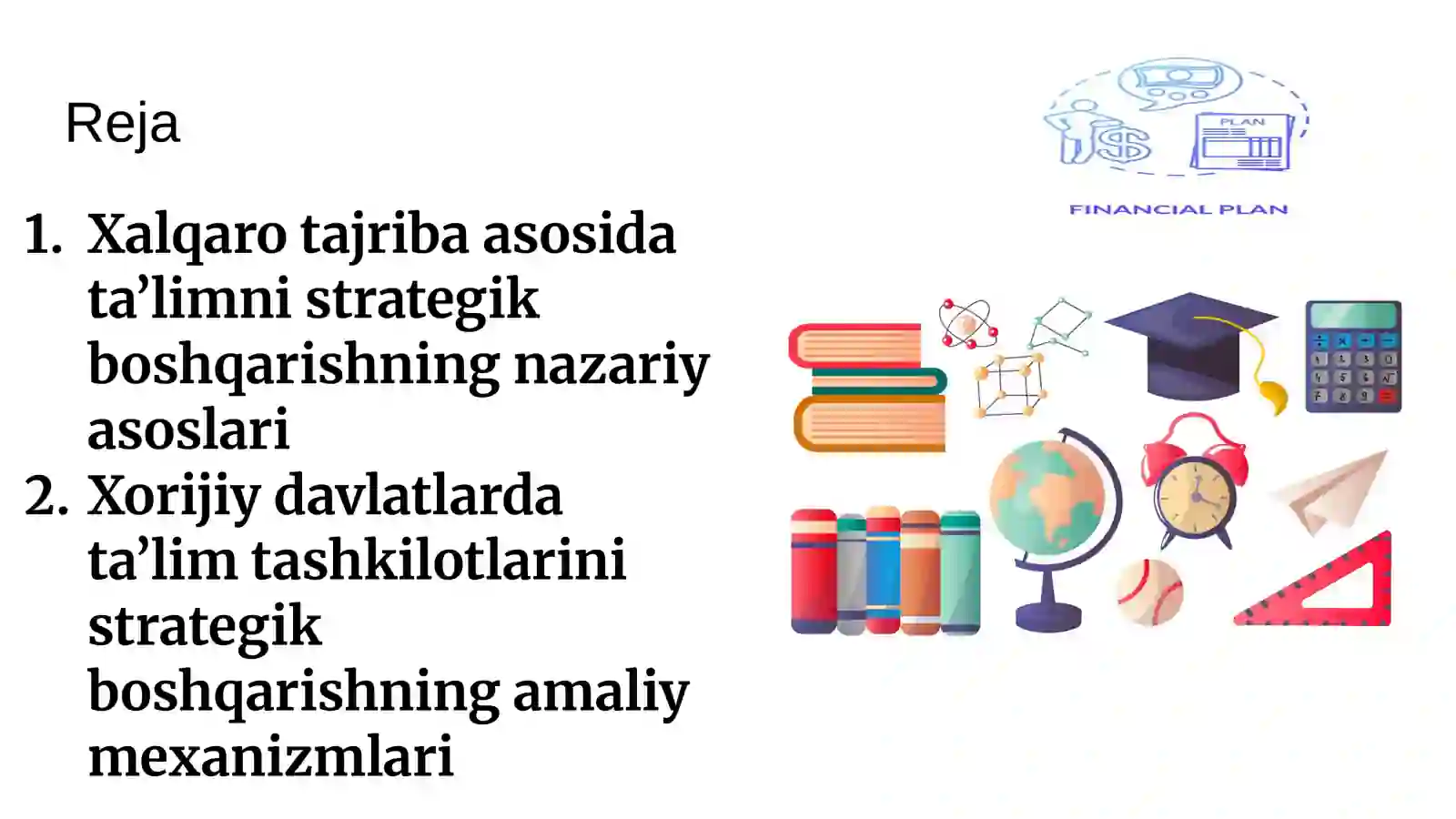 Reja

1. Xalqaro tajriba asosida ta’limni strategik boshqarishning nazariy asoslari
2. Xorijiy davlatlarda ta’lim tashkilotlarini strategik boshqarishning amaliy mexanizmlari

PLAN

FINANCIAL PLAN